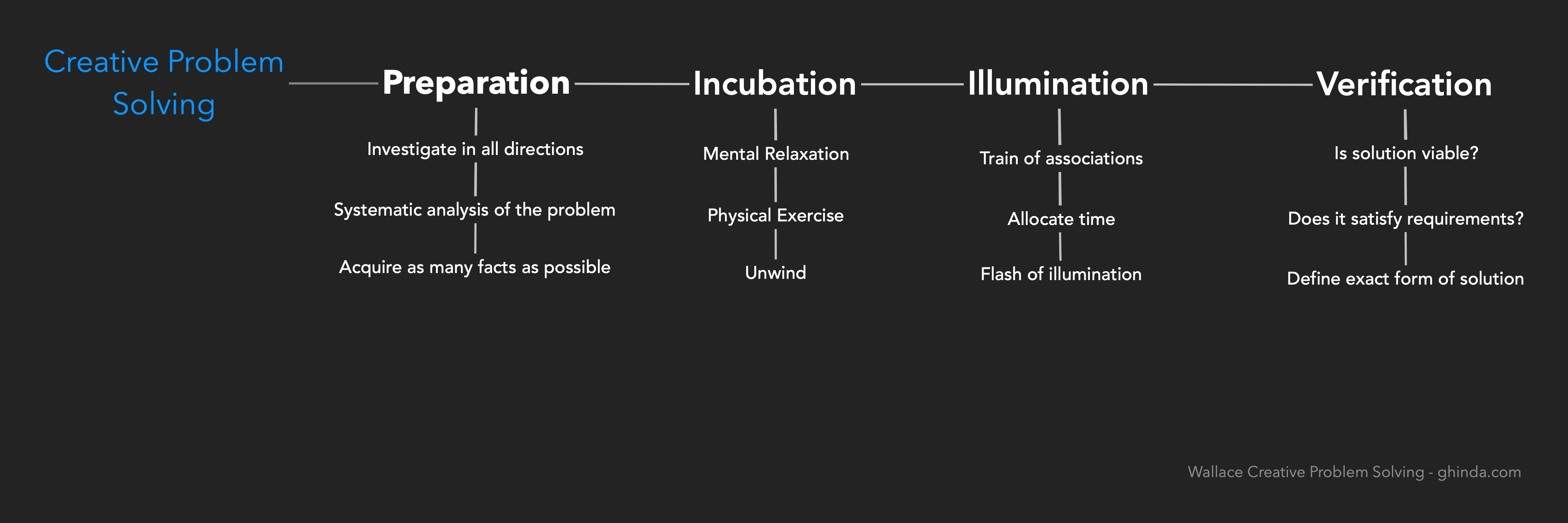 Creative Problem Solving

Preparation

Investigate in all directions

Systematic analysis of the problem

Acquire as many facts as possible

Incubation

Mental Relaxation

Physical Exercise

Unwind

Illumination

Train of associations

Allocate time

Flash of illumination

Verification

Is solution viable?

Does it satisfy requirements?

Define exact form of solution

Wallace Creative Problem Solving - ghinda.com